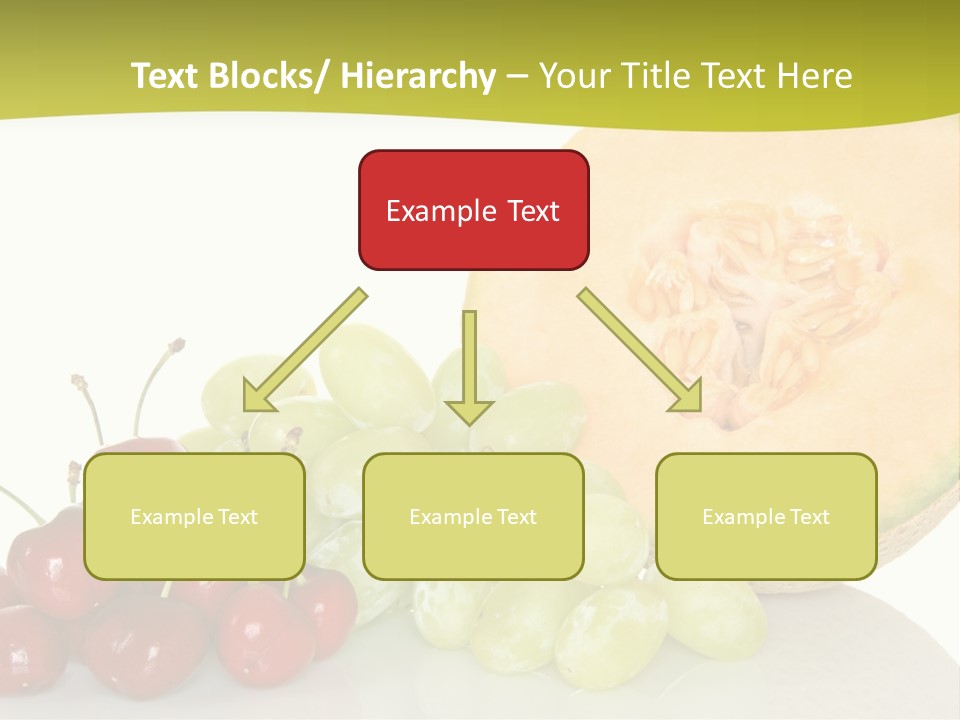 Text Blocks/ Hierarchy – Your Title Text Here

Example Text

Example Text

Example Text

Example Text